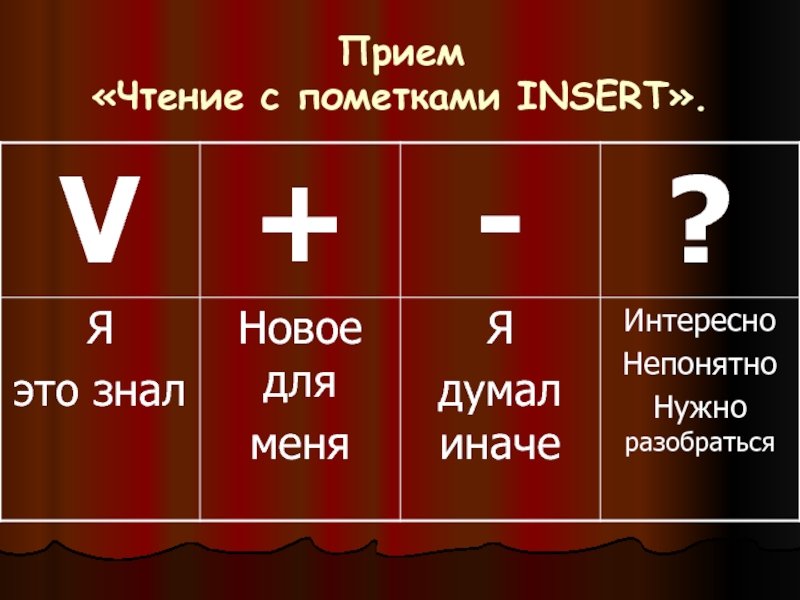 Прием
«Чтение с пометками INSERT».

| V | + | - | ? |
|---|---|---|---|
| Я это знал | Новое для меня | Я думал иначе | Интересно Непонятно Нужно разобраться |